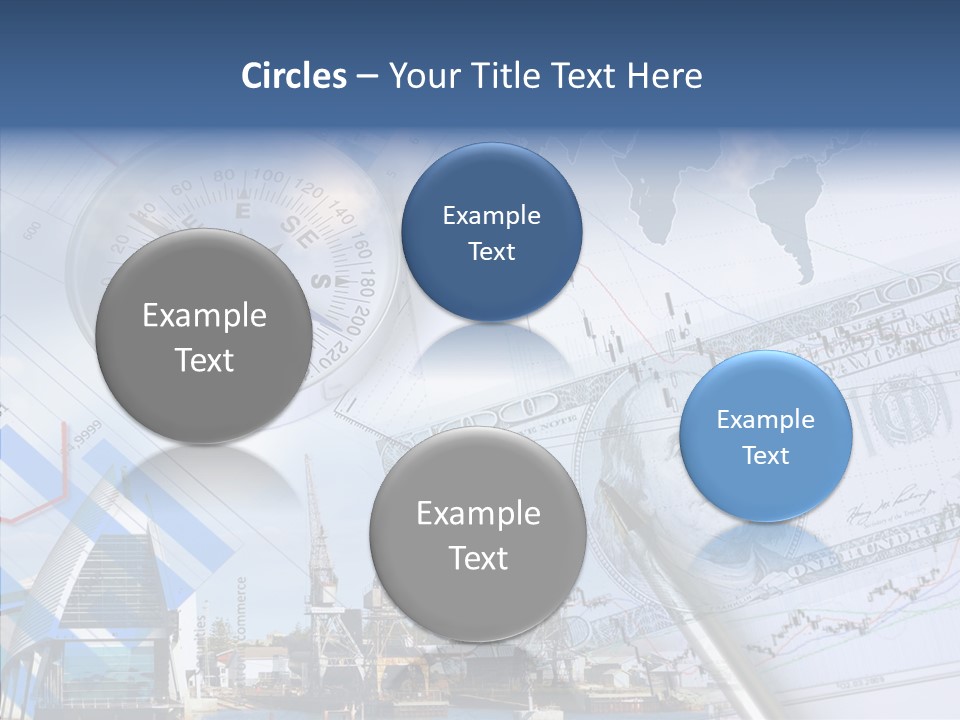 Circles – Your Title Text Here

Example Text

Example Text

Example Text

Example Text